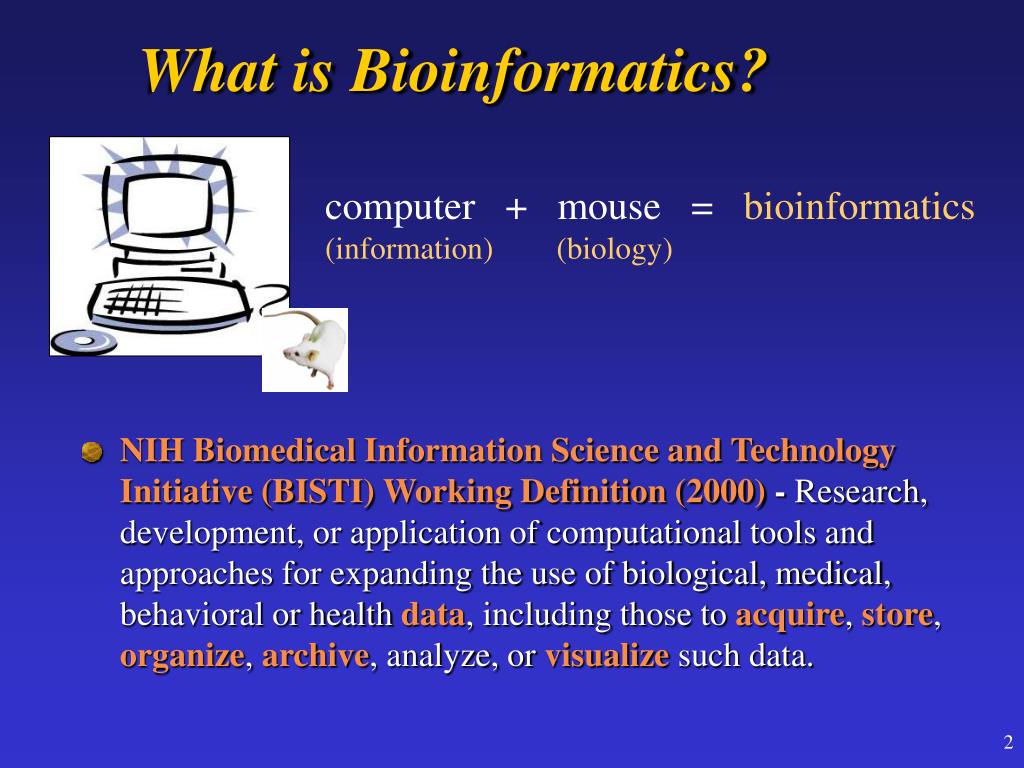 What is Bioinformatics?

computer + mouse = bioinformatics
(information) (biology)

NIH Biomedical Information Science and Technology Initiative (BISTI) Working Definition (2000) - Research, development, or application of computational tools and approaches for expanding the use of biological, medical, behavioral or health data, including those to acquire, store, organize, archive, analyze, or visualize such data.

2